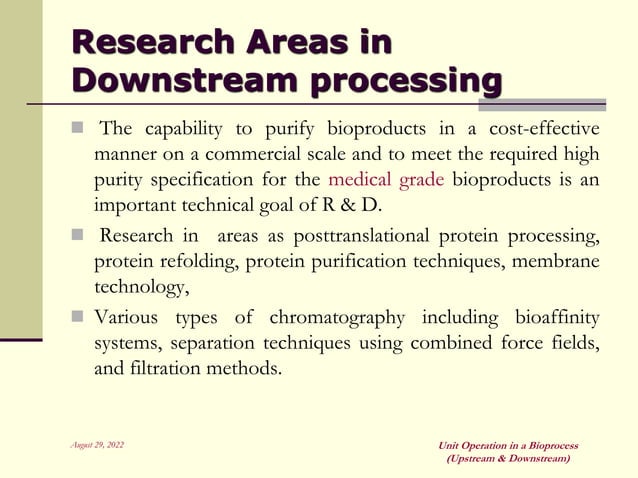 Research Areas in Downstream processing

The capability to purify bioproducts in a cost-effective manner on a commercial scale and to meet the required high purity specification for the medical grade bioproducts is an important technical goal of R & D.

Research in areas as posttranslational protein processing, protein refolding, protein purification techniques, membrane technology,

Various types of chromatography including bioaffinity systems, separation techniques using combined force fields, and filtration methods.

August 29, 2022

Unit Operation in a Bioprocess (Upstream & Downstream)